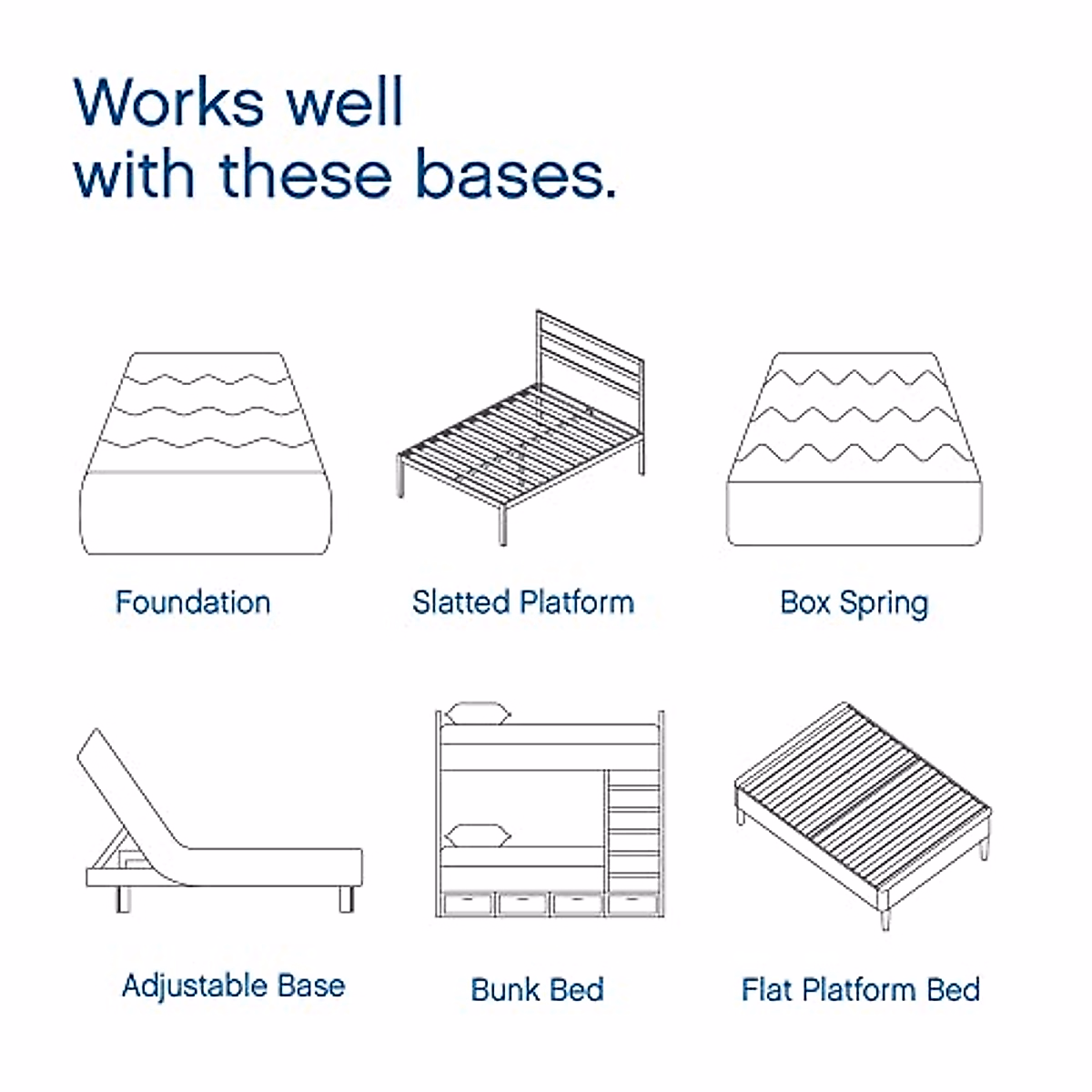 Works well with these bases.

Foundation

Slatted Platform

Box Spring

Adjustable Base

Bunk Bed

Flat Platform Bed